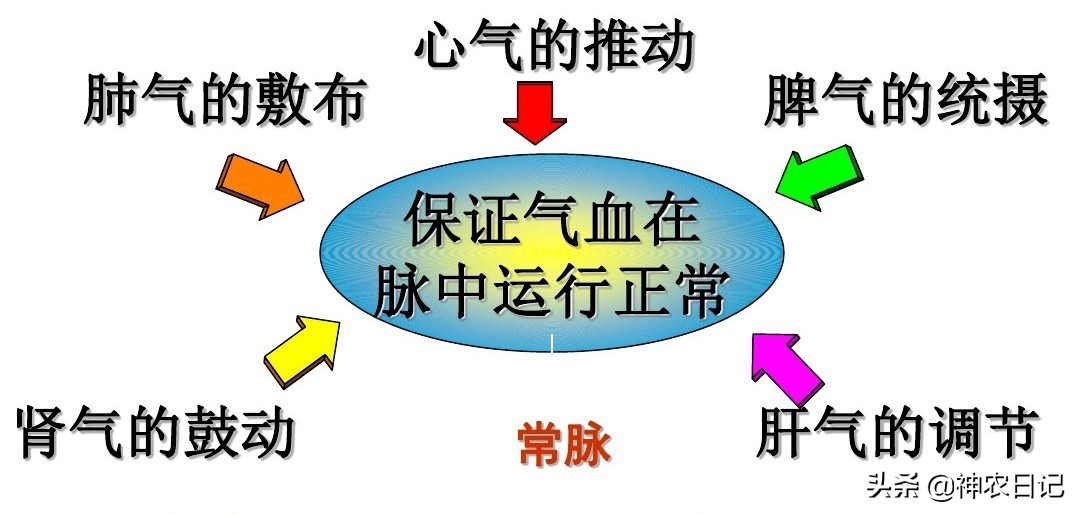 心气的推动

肺气的敷布

脾气的统摄

保证气血在脉中运行正常

肾气的鼓动

常脉

肝气的调节

头条 @神农日记